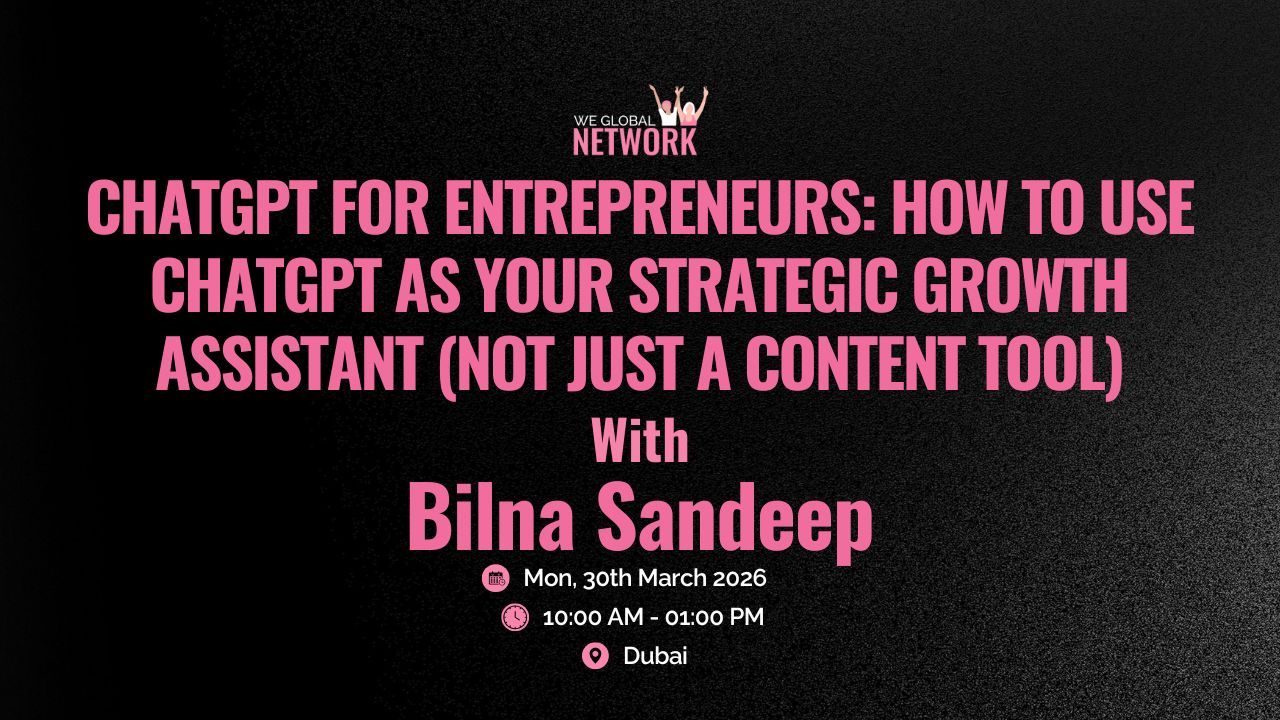 WE GLOBAL NETWORK

CHATGPT FOR ENTREPRENEURS: HOW TO USE CHATGPT AS YOUR STRATEGIC GROWTH ASSISTANT (NOT JUST A CONTENT TOOL)

With

Bilna Sandeep

Mon, 30th March 2026

10:00 AM - 01:00 PM

Dubai